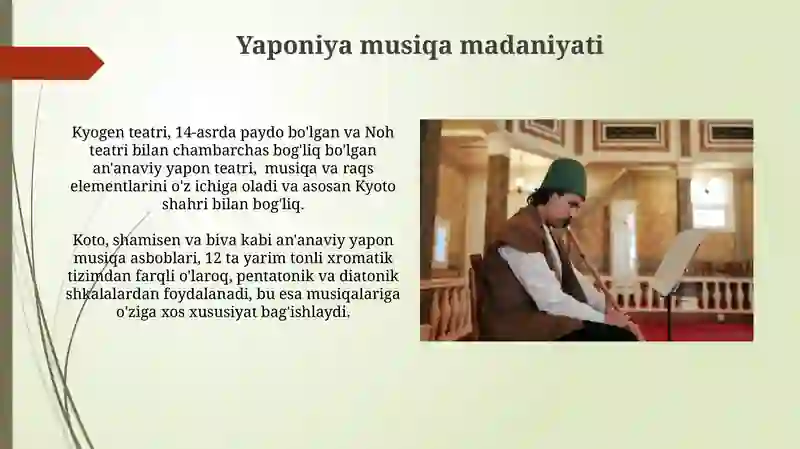 Yaponiya musiqa madaniyati

Kyogen teatri, 14-asrda paydo bo'lgan va Noh teatri bilan chambarchas bog'liq bo'lgan an'anaviy yapon teatri, musiqa va raqs elementlarini o'z ichiga oladi va asosan Kyoto shahri bilan bog'liq.

Koto, shamisen va biva kabi an'anaviy yapon musiqa asboblari, 12 ta yarim tonli xromatik tizimdan farqli o'laroq, pentatonik va diatonik shkalalardan foydalanadi, bu esa musiqalariga o'ziga xos xususiyat bag'ishlaydi.